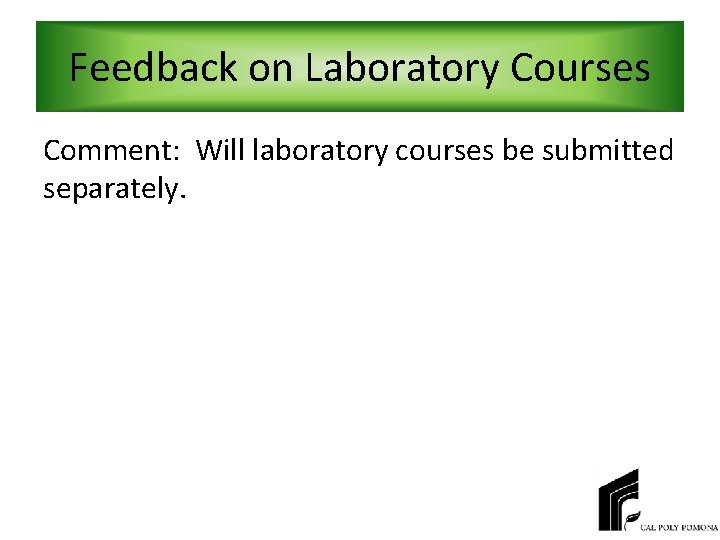 Feedback on Laboratory Courses

Comment: Will laboratory courses be submitted separately.

CAL POLY POMONA